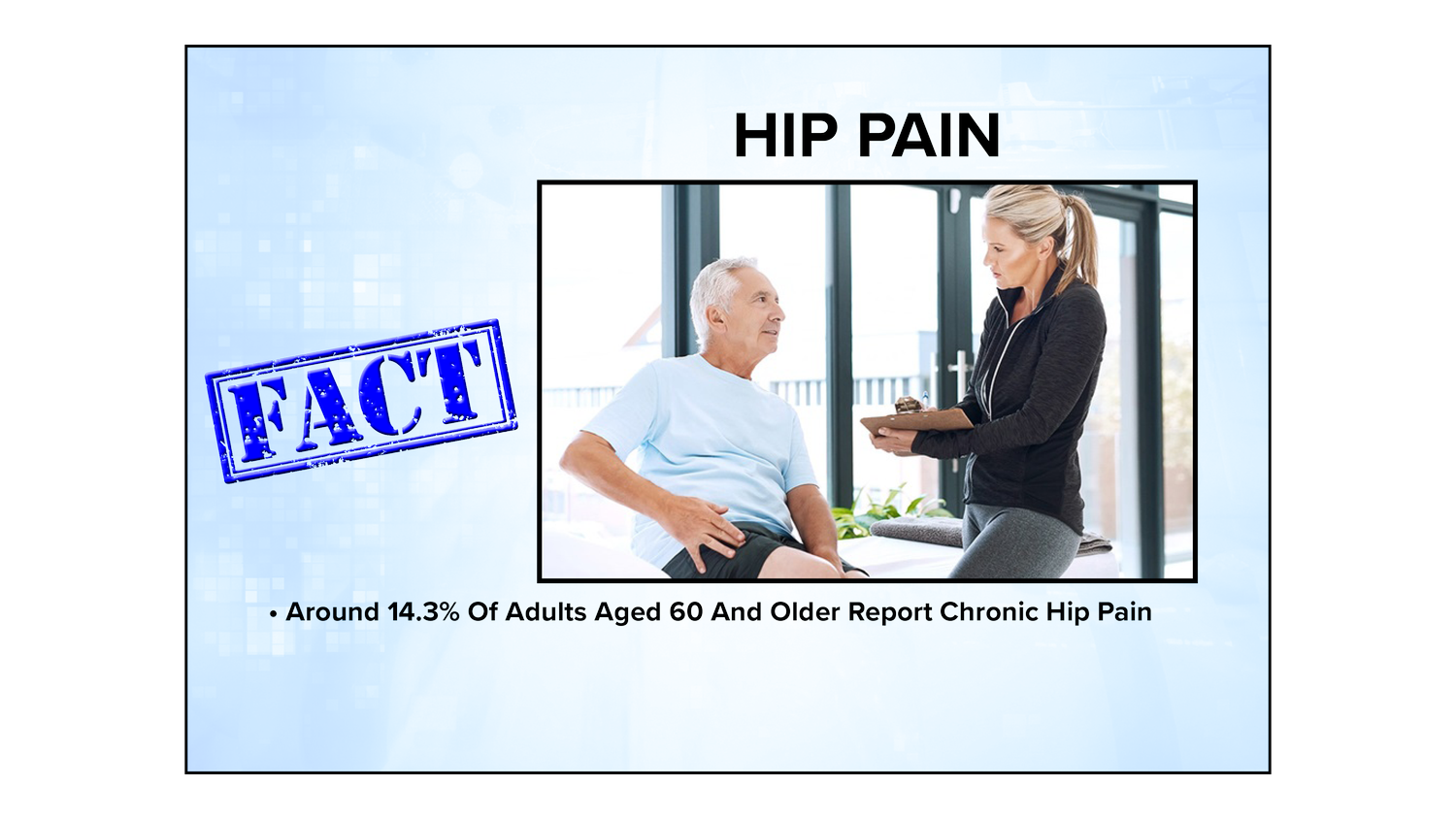 HIP PAIN

FACT

• Around 14.3% Of Adults Aged 60 And Older Report Chronic Hip Pain